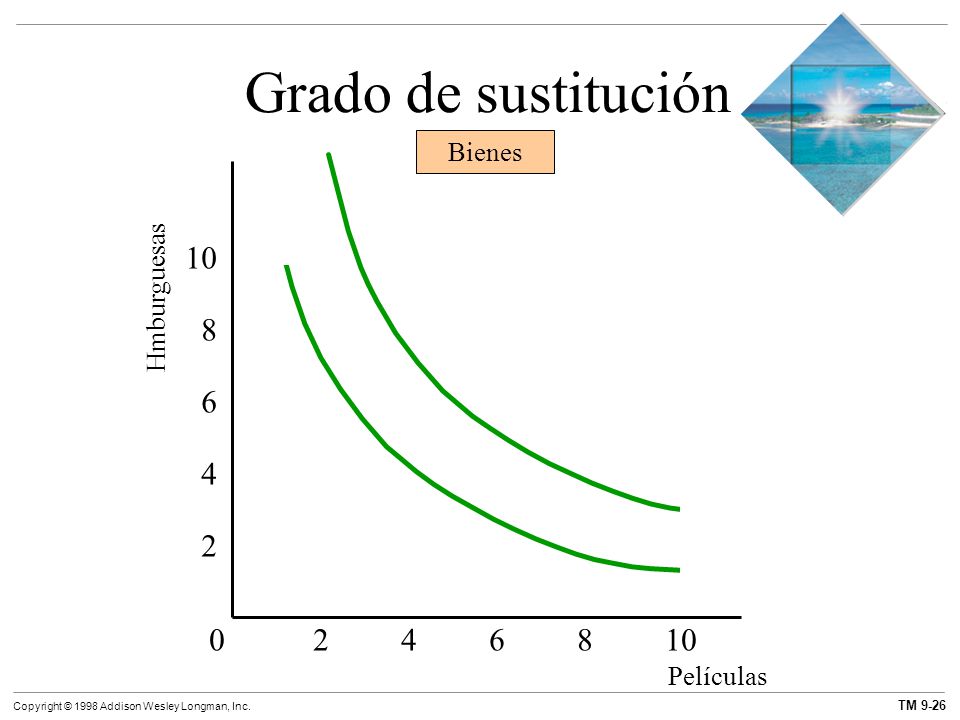 Grado de sustitución

Bienes

Hmburguesas

10
8
6
4
2

0 2 4 6 8 10

Películas

Copyright © 1998 Addison Wesley Longman, Inc.

TM 9-26